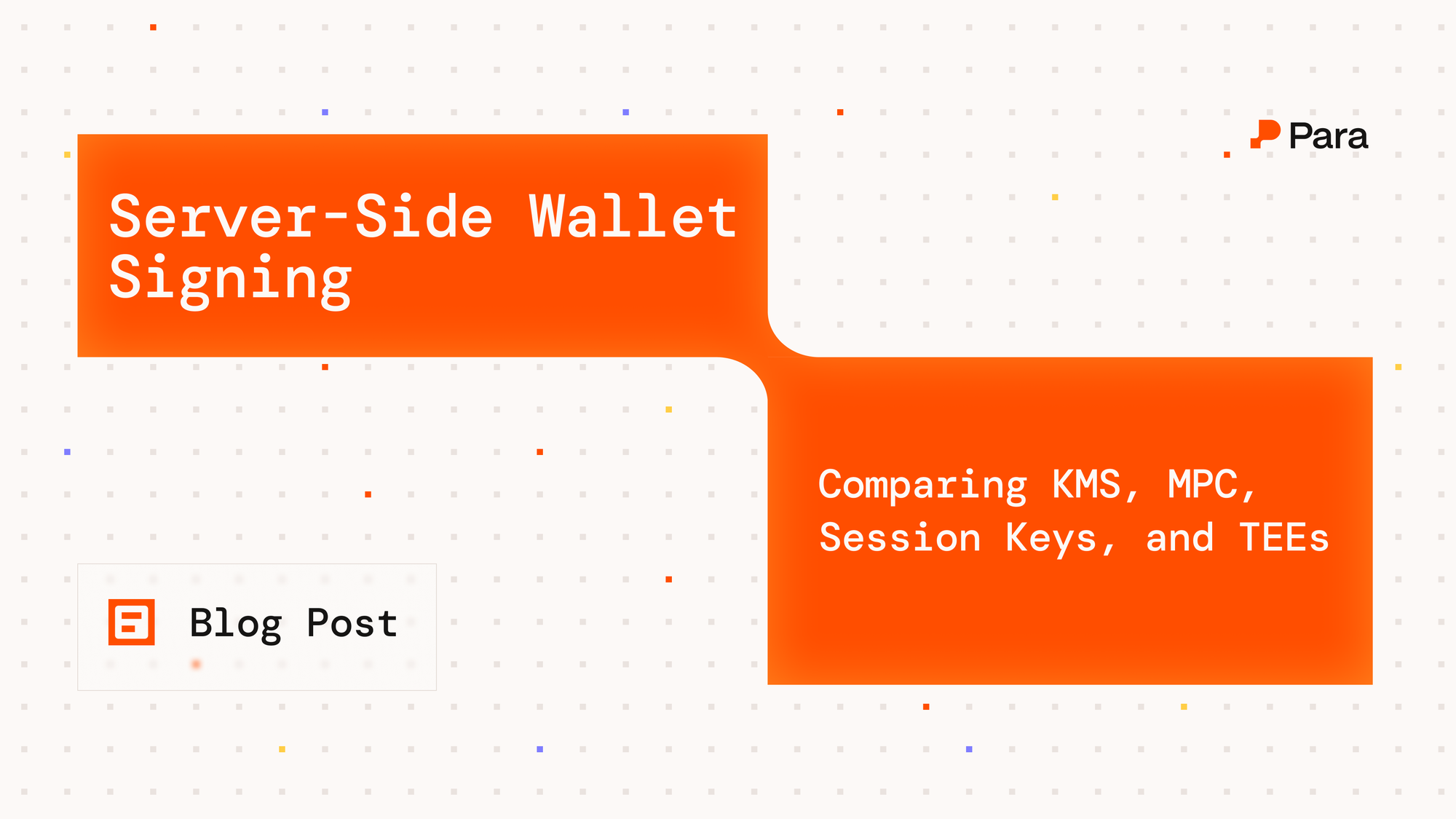 Para

Server-Side Wallet Signing

Comparing KMS, MPC, Session Keys, and TEEs

Blog Post